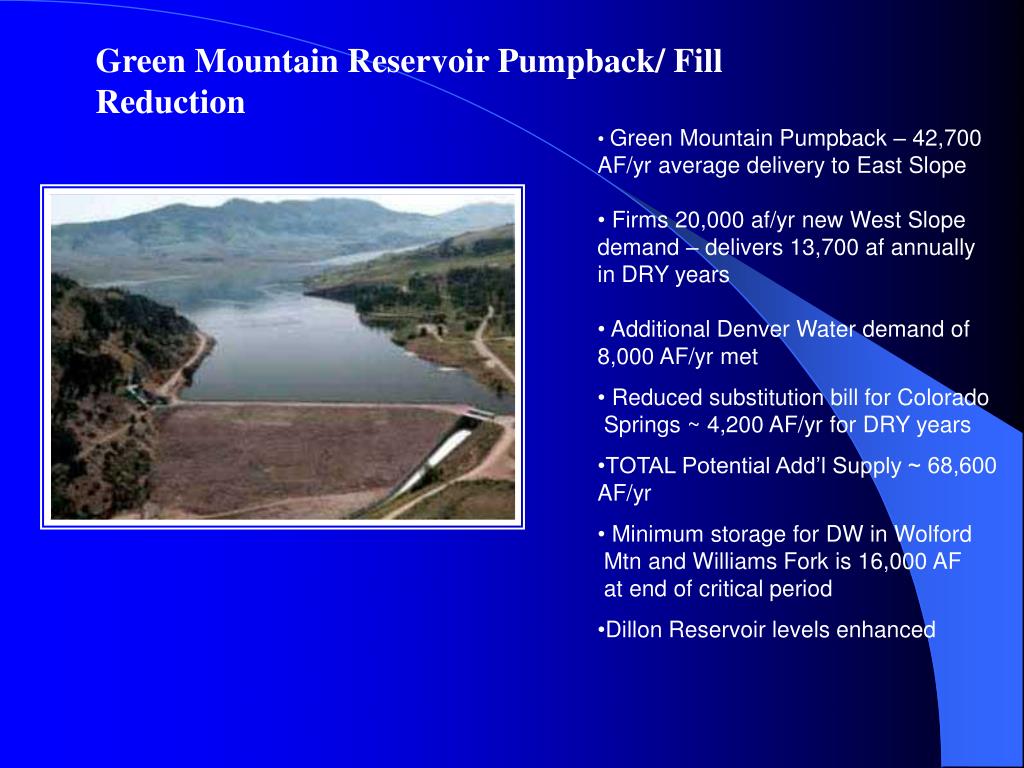 Green Mountain Reservoir Pumpback/ Fill Reduction

• Green Mountain Pumpback – 42,700 AF/yr average delivery to East Slope

• Firms 20,000 af/yr new West Slope demand – delivers 13,700 af annually in DRY years

• Additional Denver Water demand of 8,000 AF/yr met

• Reduced substitution bill for Colorado Springs ~ 4,200 AF/yr for DRY years

•TOTAL Potential Add'l Supply ~ 68,600 AF/yr

• Minimum storage for DW in Wolford Mtn and Williams Fork is 16,000 AF at end of critical period

•Dillon Reservoir levels enhanced